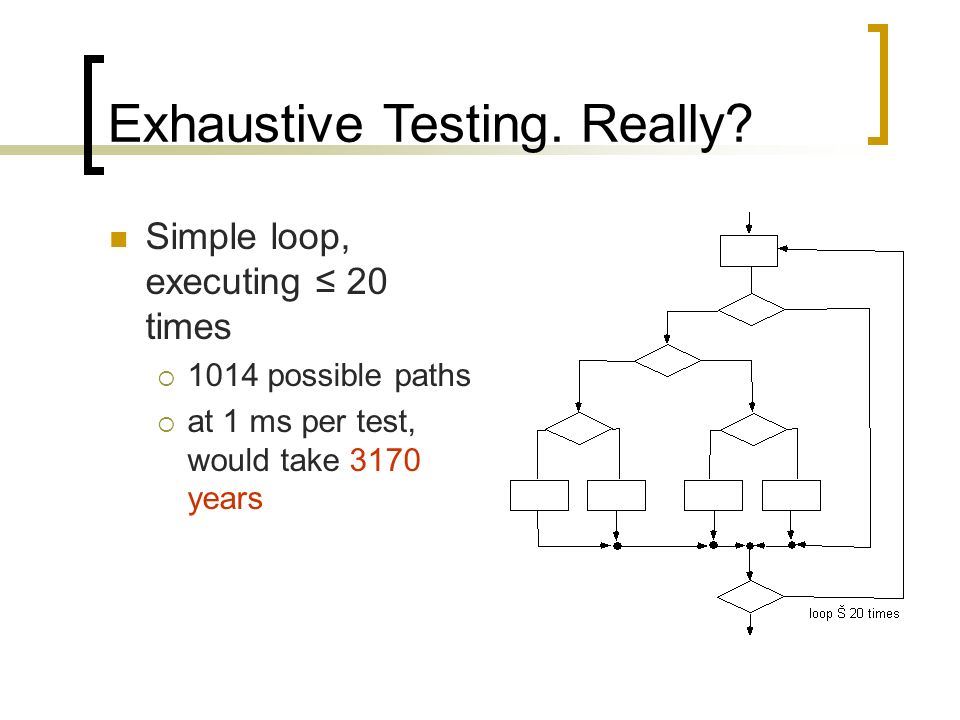 Exhaustive Testing. Really?

Simple loop, executing ≤ 20 times

1014 possible paths

at 1 ms per test, would take 3170 years

loop Š 20 times